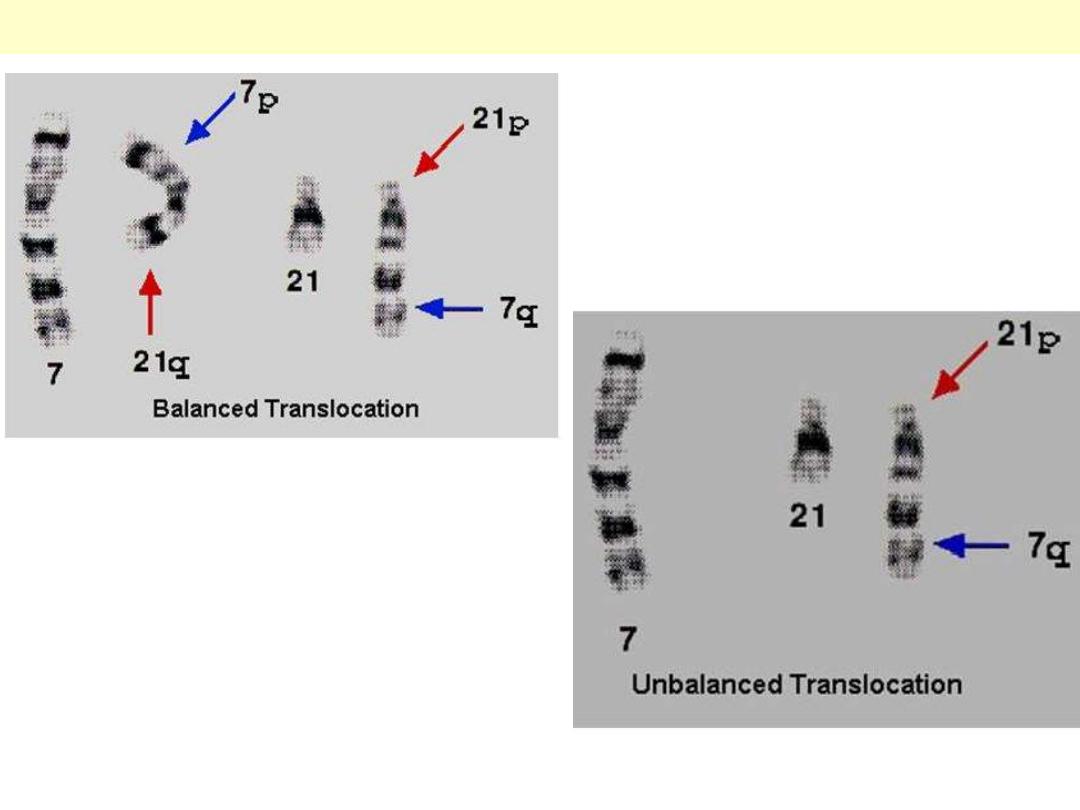 7p

21p

21

7q

7

21q

Balanced Translocation

21p

21

7q

7

Unbalanced Translocation